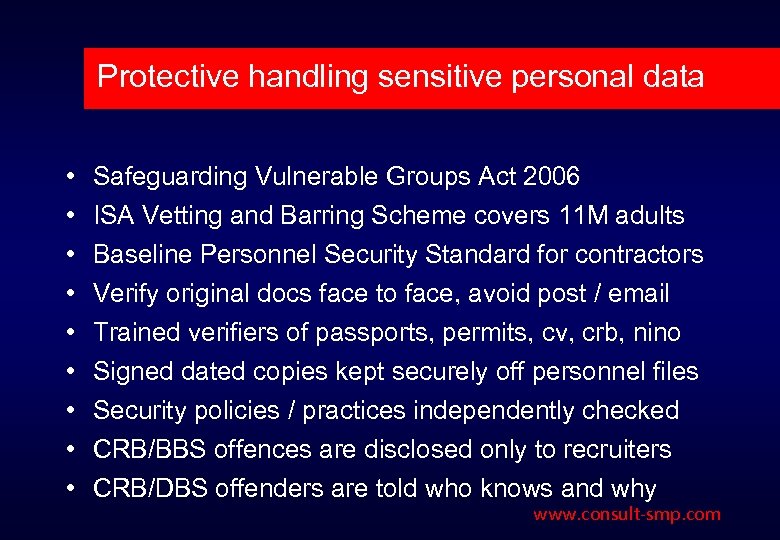 Protective handling sensitive personal data

• Safeguarding Vulnerable Groups Act 2006
• ISA Vetting and Barring Scheme covers 11M adults
• Baseline Personnel Security Standard for contractors
• Verify original docs face to face, avoid post / email
• Trained verifiers of passports, permits, cv, crb, nino
• Signed dated copies kept securely off personnel files
• Security policies / practices independently checked
• CRB/BBS offences are disclosed only to recruiters
• CRB/DBS offenders are told who knows and why

www.consult-smp.com